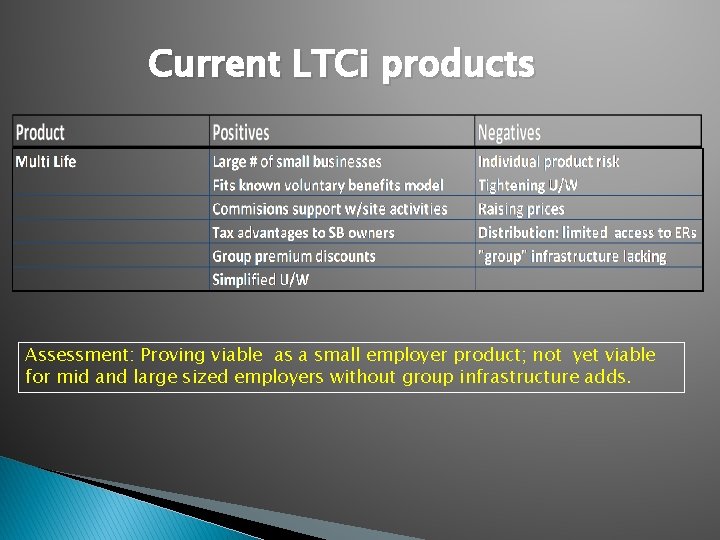 Current LTCi products

| Product | Positives | Negatives |
|---|---|---|
| Multi Life | Large # of small businesses | Individual product risk |
| | Fits known voluntary benefits model | Tightening U/W |
| | Commisions support w/site activities | Raising prices |
| | Tax advantages to SB owners | Distribution: limited access to ERs |
| | Group premium discounts | "group" infrastructure lacking |
| | Simplified U/W | |

Assessment: Proving viable as a small employer product; not yet viable for mid and large sized employers without group infrastructure adds.